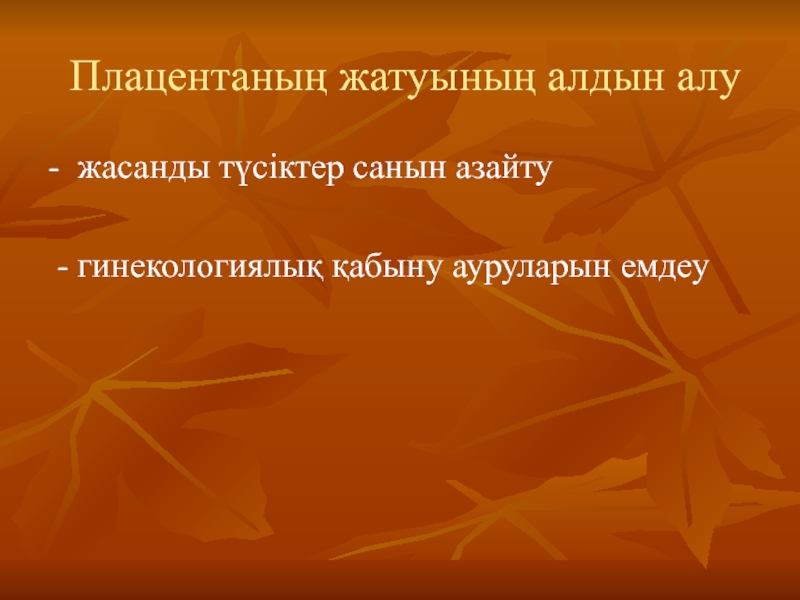 Плацентаның жатуының алдын алу

- жасанды түсіктер санын азайту

- гинекологиялық қабыну ауруларын емдеу